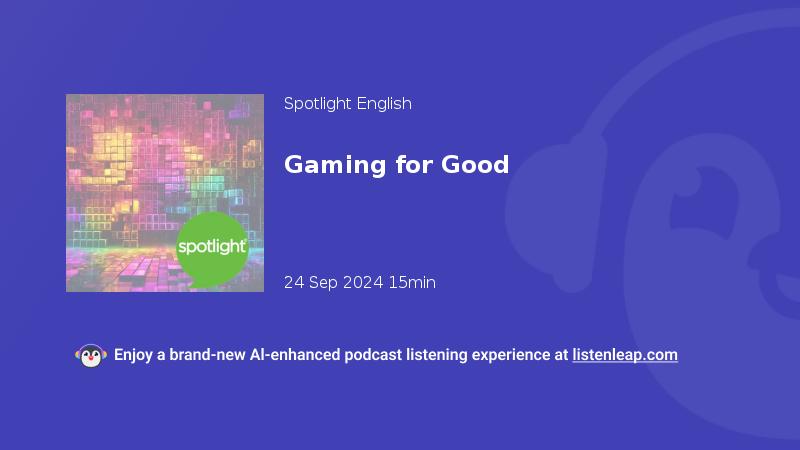 spotlight

Spotlight English

Gaming for Good

24 Sep 2024 15min

Enjoy a brand-new AI-enhanced podcast listening experience at listenleap.com